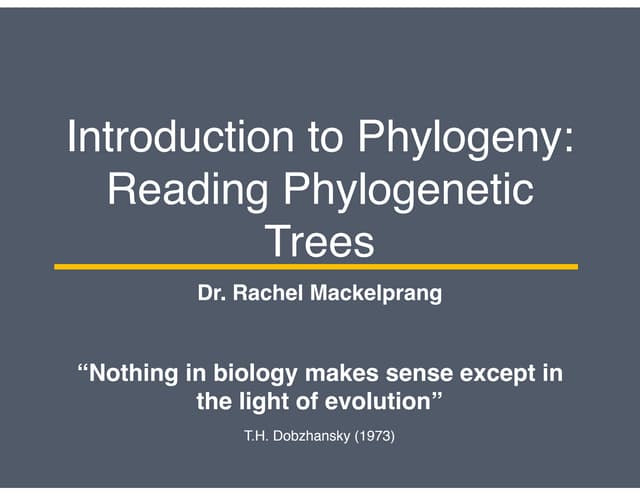 Introduction to Phylogeny: Reading Phylogenetic Trees

Dr. Rachel Mackelprang

“Nothing in biology makes sense except in the light of evolution”

T.H. Dobzhansky (1973)